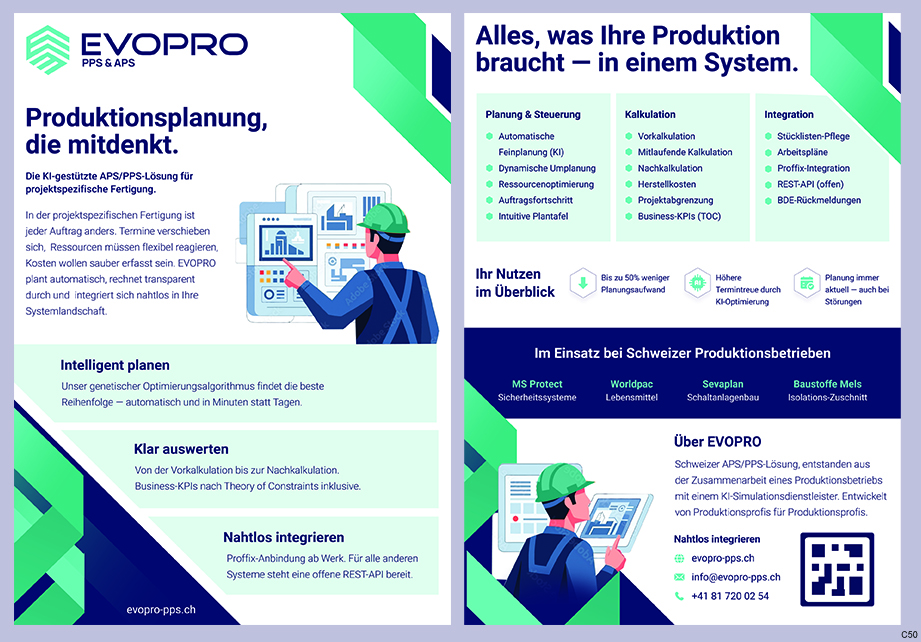 EVOPRO
PPS & APS

Produktionsplanung, die mitdenkt.

Die KI-gestützte APS/PPS-Lösung für projektspezifische Fertigung.

In der projektspezifischen Fertigung ist jeder Auftrag anders. Termine verschieben sich, Ressourcen müssen flexibel reagieren, Kosten wollen sauber erfasst sein. EVOPRO plant automatisch, rechnet transparent durch und integriert sich nahtlos in Ihre Systemlandschaft.

Intelligent planen
Unser genetischer Optimierungsalgorithmus findet die beste Reihenfolge — automatisch und in Minuten statt Tagen.

Klar auswerten
Von der Vorkalkulation bis zur Nachkalkulation. Business-KPIs nach Theory of Constraints inklusive.

Nahtlos integrieren
Proffix-Anbindung ab Werk. Für alle anderen Systeme steht eine offene REST-API bereit.

evopro-pps.ch

Alles, was Ihre Produktion braucht — in einem System.

Planung & Steuerung
Automatische Feinplanung (KI)
Dynamische Umplanung
Ressourcenoptimierung
Auftragsfortschritt
Intuitive Plantafel

Kalkulation
Vorkalkulation
Mitlaufende Kalkulation
Nachkalkulation
Herstellkosten
Projektabgrenzung
Business-KPIs (TOC)

Integration
Stücklisten-Pflege
Arbeitspläne
Proffix-Integration
REST-API (offen)
BDE-Rückmeldungen

Ihr Nutzen im Überblick
Bis zu 50% weniger Planungsaufwand
Höhere Termintreue durch KI-Optimierung
Planung immer aktuell — auch bei Störungen

Im Einsatz bei Schweizer Produktionsbetrieben
MS Protect
Sicherheitssysteme
Worldpac
Lebensmittel
Sevaplan
Schaltanlagenbau
Baustoffe Mels
Isolations-Zuschnitt

Über EVOPRO
Schweizer APS/PPS-Lösung, entstanden aus der Zusammenarbeit eines Produktionsbetriebs mit einem KI-Simulationsdienstleister. Entwickelt von Produktionsprofis für Produktionsprofis.

Nahtlos integrieren
evopro-pps.ch
info@evopro-pps.ch
+41 81 720 02 54

C50